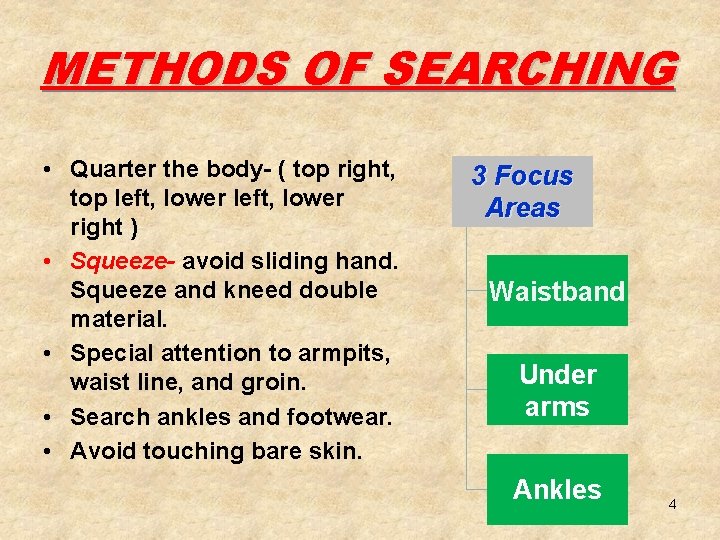 METHODS OF SEARCHING

• Quarter the body- ( top right, top left, lower left, lower right )
• Squeeze- avoid sliding hand. Squeeze and kneed double material.
• Special attention to armpits, waist line, and groin.
• Search ankles and footwear.
• Avoid touching bare skin.

3 Focus Areas

Waistband

Under arms

Ankles

4